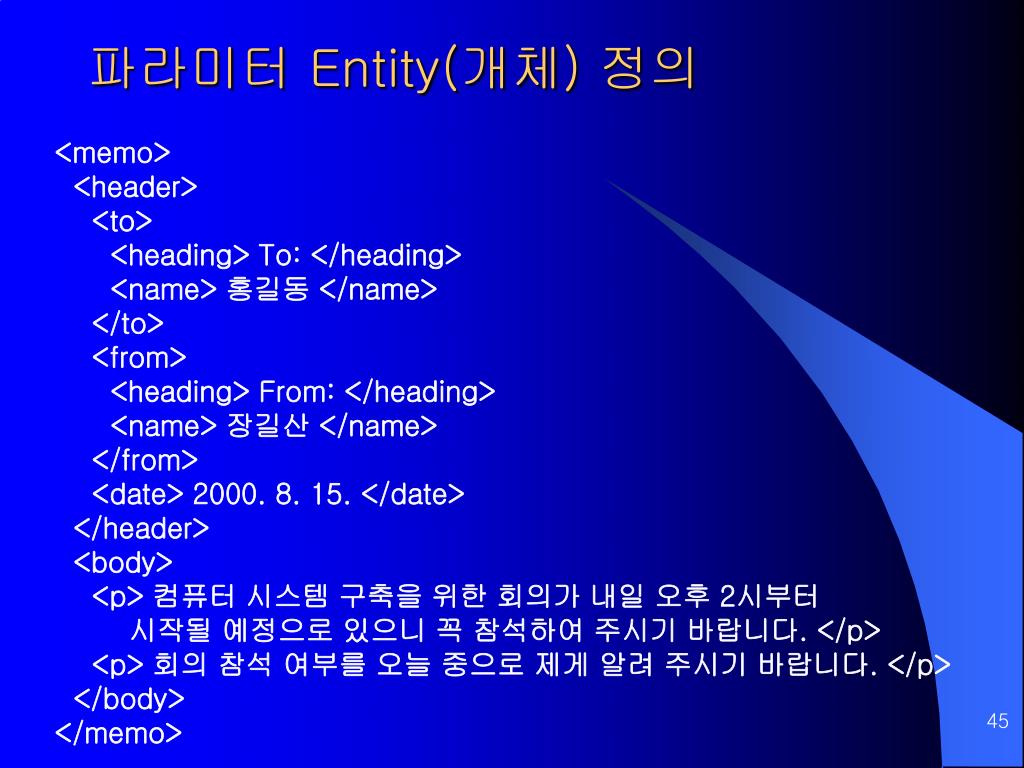 파라미터 Entity(개체) 정의

<memo>
<header>
<to>
<heading> To: </heading>
<name> 홍길동 </name>
</to>
<from>
<heading> From: </heading>
<name> 장길산 </name>
</from>
<date> 2000. 8. 15. </date>
</header>
<body>
<p> 컴퓨터 시스템 구축을 위한 회의가 내일 오후 2시부터 시작될 예정으로 있으니 꼭 참석하여 주시기 바랍니다. </p>
<p> 회의 참석 여부를 오늘 중으로 제게 알려 주시기 바랍니다. </p>
</body>
</memo>

45